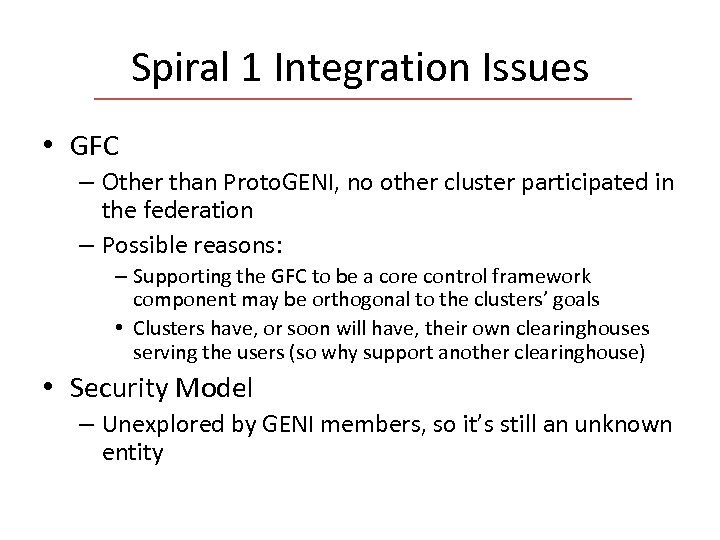 Spiral 1 Integration Issues

• GFC
– Other than ProtoGENI, no other cluster participated in the federation
– Possible reasons:
– Supporting the GFC to be a core control framework component may be orthogonal to the clusters' goals
• Clusters have, or soon will have, their own clearinghouses serving the users (so why support another clearinghouse)

• Security Model
– Unexplored by GENI members, so it's still an unknown entity